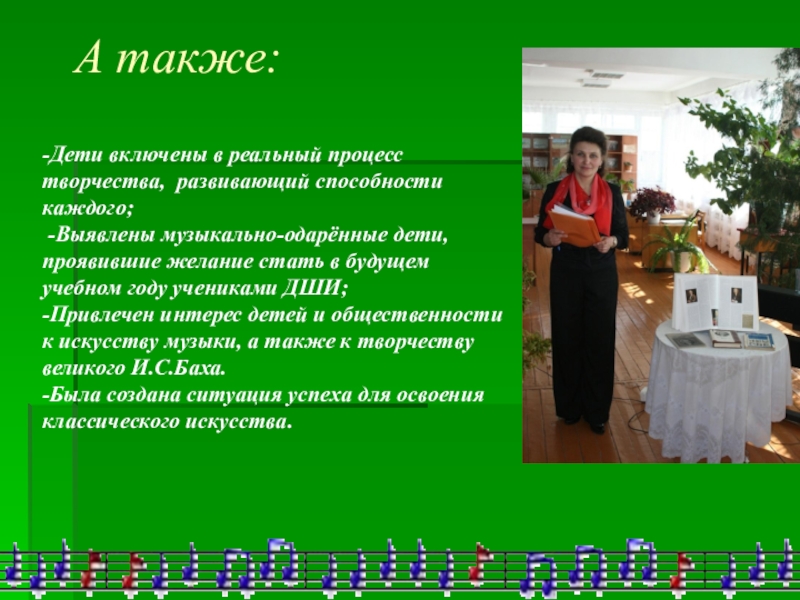 А также:

-Дети включены в реальный процесс творчества, развивающий способности каждого;
-Выявлены музыкально-одарённые дети, проявившие желание стать в будущем учебном году учениками ДШИ;
-Привлечен интерес детей и общественности к искусству музыки, а также к творчеству великого И.С.Баха.
-Была создана ситуация успеха для освоения классического искусства.